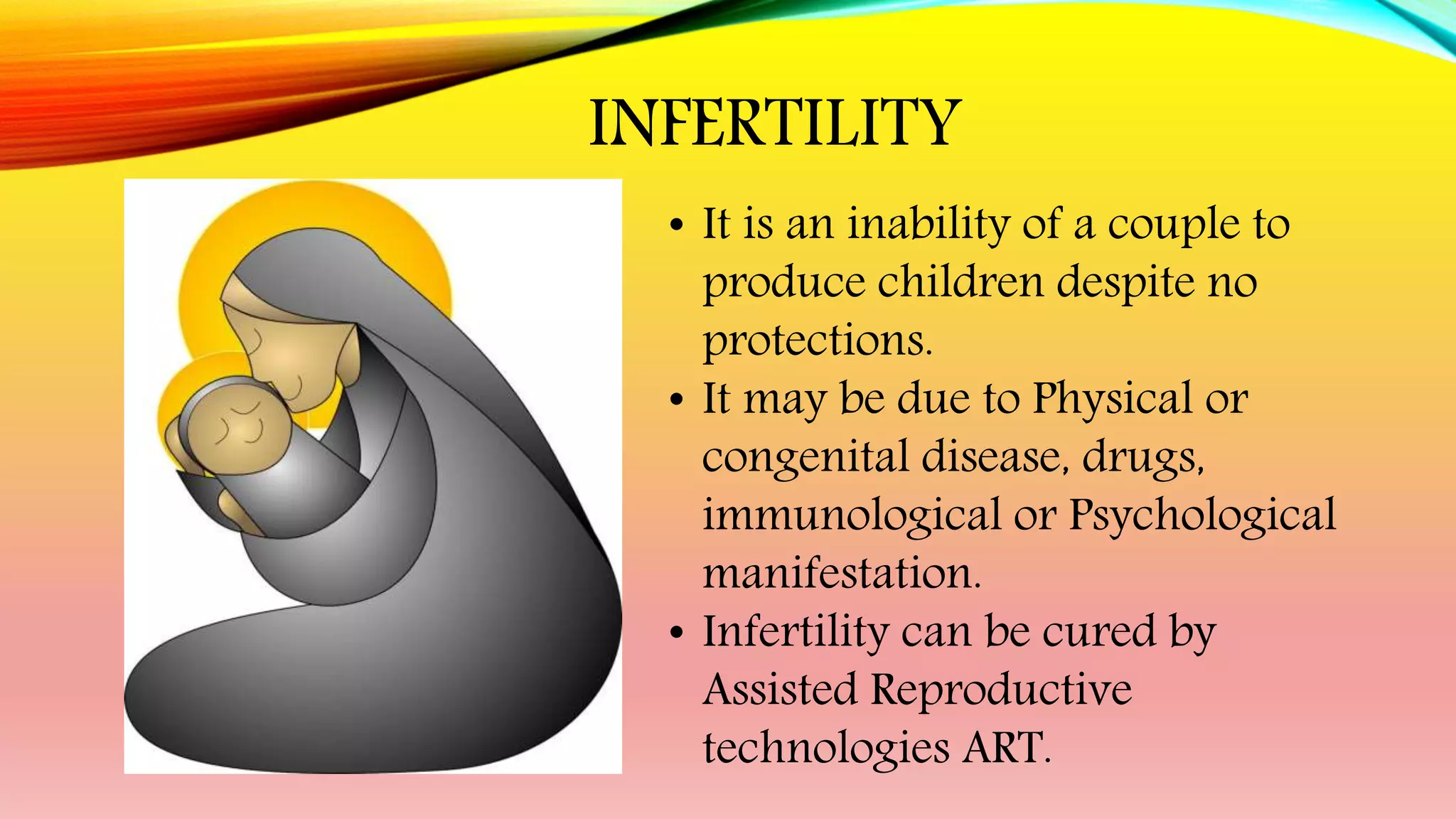 INFERTILITY

• It is an inability of a couple to produce children despite no protections.
• It may be due to Physical or congenital disease, drugs, immunological or Psychological manifestation.
• Infertility can be cured by Assisted Reproductive technologies ART.